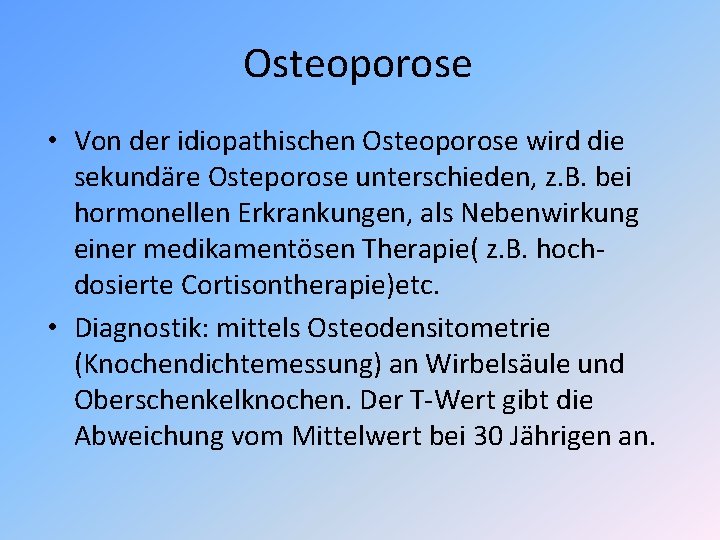 Osteoporose

• Von der idiopathischen Osteoporose wird die sekundäre Osteporose unterschieden, z.B. bei hormonellen Erkrankungen, als Nebenwirkung einer medikamentösen Therapie( z.B. hochdosierte Cortisontherapie)etc.

• Diagnostik: mittels Osteodensitometrie (Knochendichtemessung) an Wirbelsäule und Oberschenkelknochen. Der T-Wert gibt die Abweichung vom Mittelwert bei 30 Jährigen an.